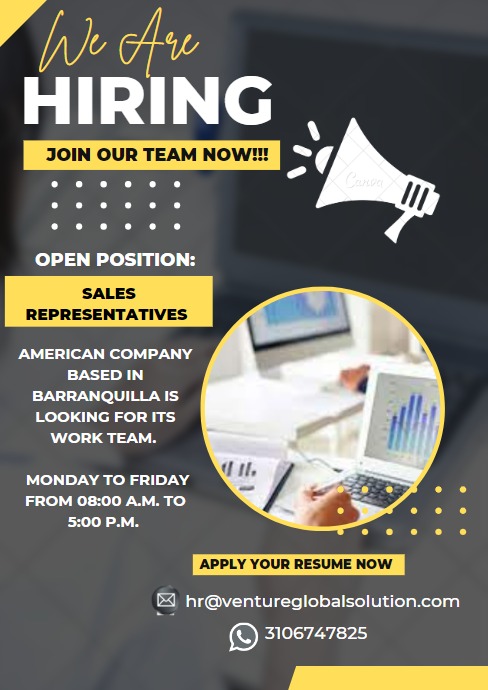 We Are
HIRING

JOIN OUR TEAM NOW!!!

Canva

OPEN POSITION:

SALES REPRESENTATIVES

AMERICAN COMPANY BASED IN BARRANQUILLA IS LOOKING FOR ITS WORK TEAM.

MONDAY TO FRIDAY FROM 08:00 A.M. TO 5:00 P.M.

APPLY YOUR RESUME NOW

hr@ventureglobalsolution.com

3106747825